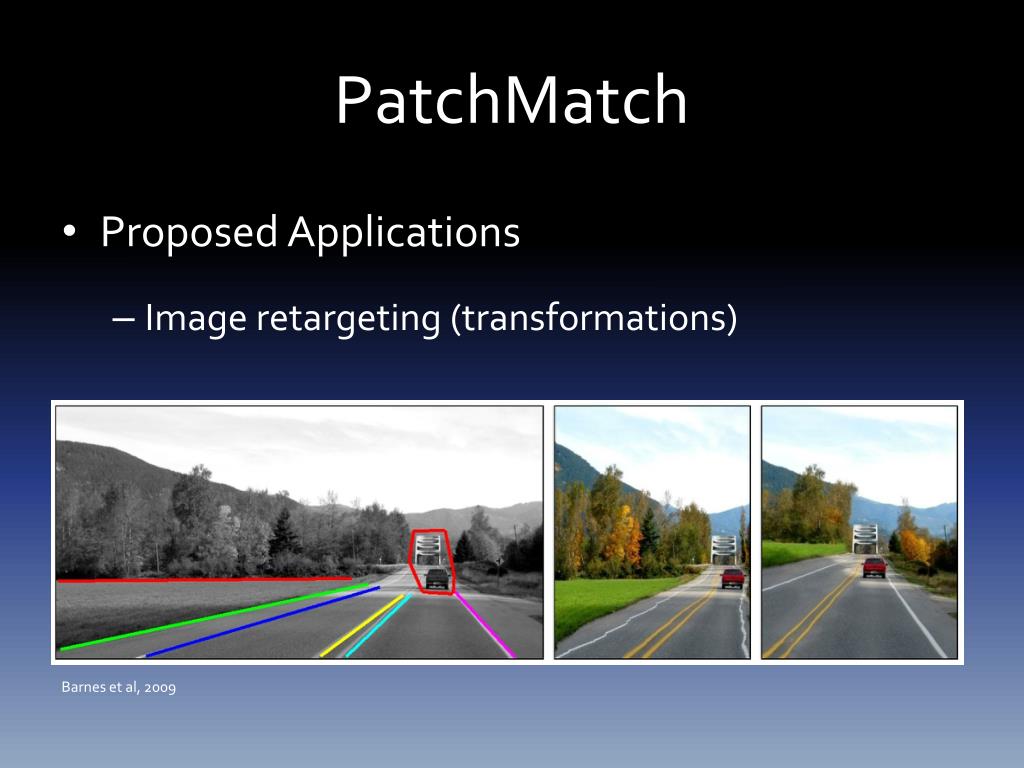 PatchMatch

• Proposed Applications

– Image retargeting (transformations)

Barnes et al, 2009